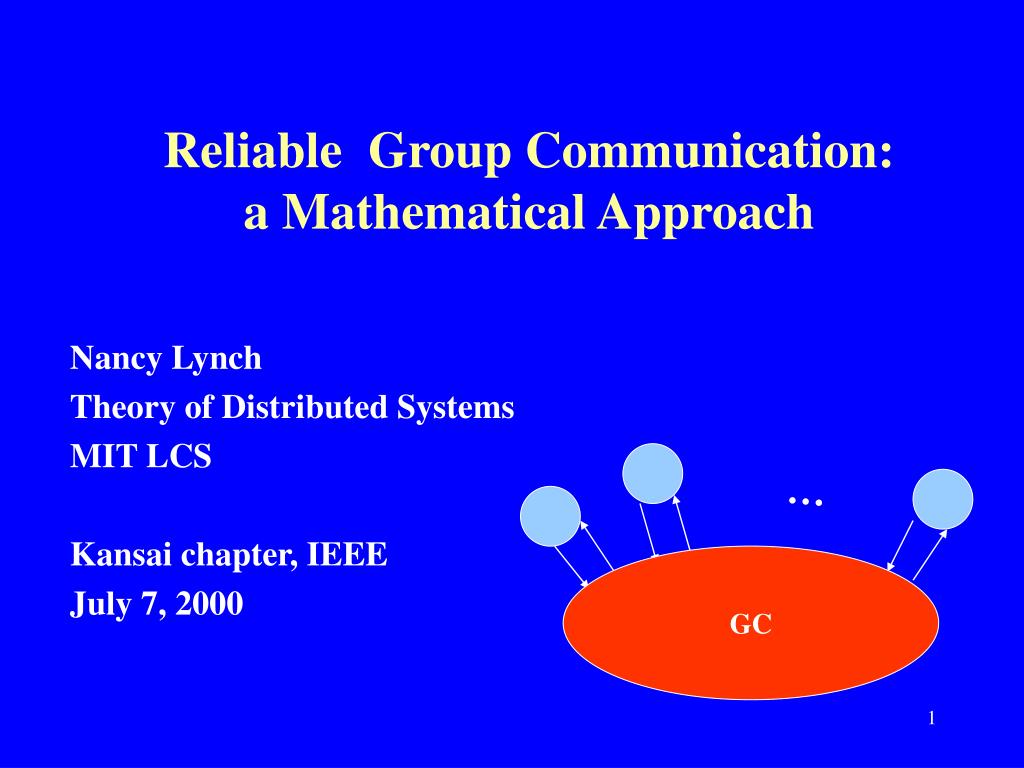 Reliable Group Communication:
a Mathematical Approach

Nancy Lynch
Theory of Distributed Systems
MIT LCS

Kansai chapter, IEEE
July 7, 2000

…

GC

1